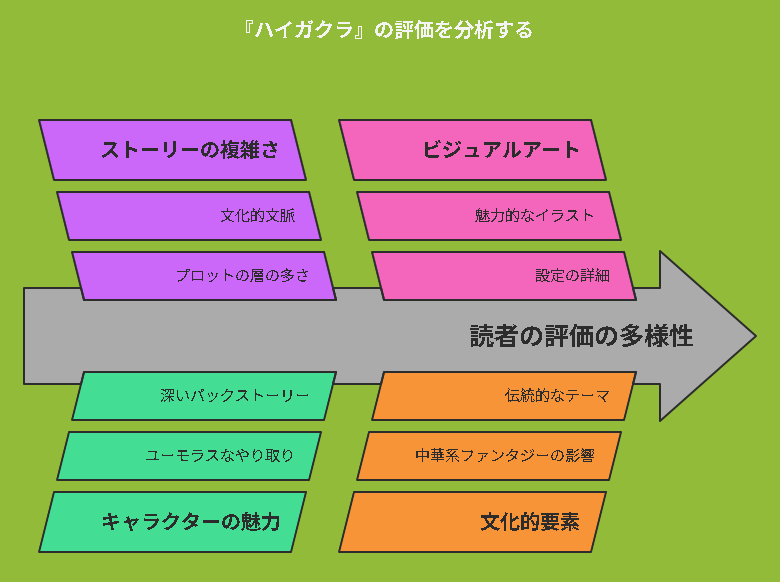 『ハイガクラ』の評価を分析する

ストーリーの複雑さ

文化的文脈

プロットの層の多さ

ビジュアルアート

魅力的なイラスト

設定の詳細

読者の評価の多様性

深いバックストーリー

ユーモラスなやり取り

キャラクターの魅力

伝統的なテーマ

中華系ファンタジーの影響

文化的要素